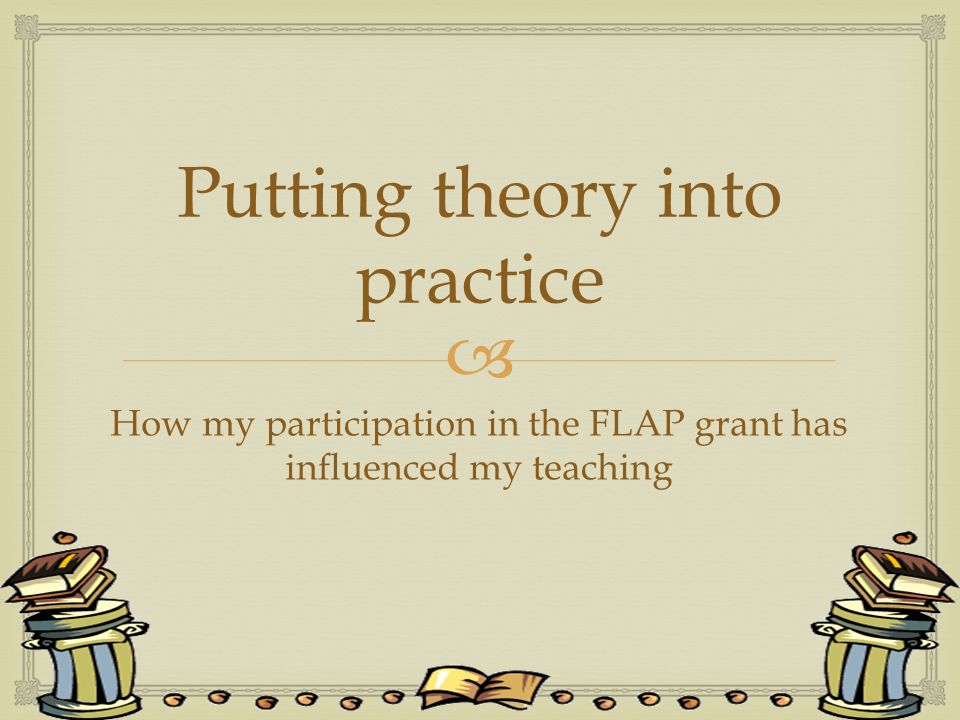 Putting theory into practice

How my participation in the FLAP grant has influenced my teaching